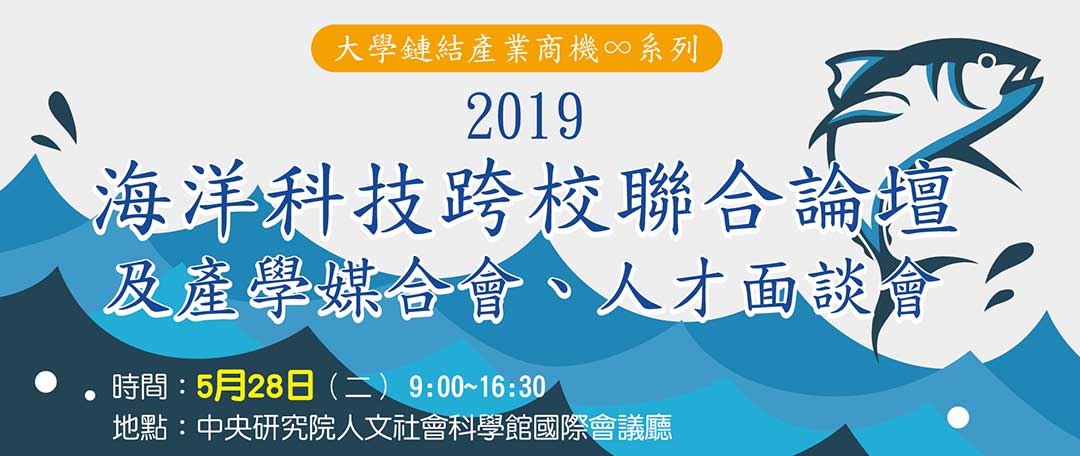 大學鏈結產業商機∞系列

2019

海洋科技跨校聯合論壇

及產學媒合會、人才面談會

時間：5月28日（二） 9:00~16:30

地點：中央研究院人文社會科學館國際會議廳